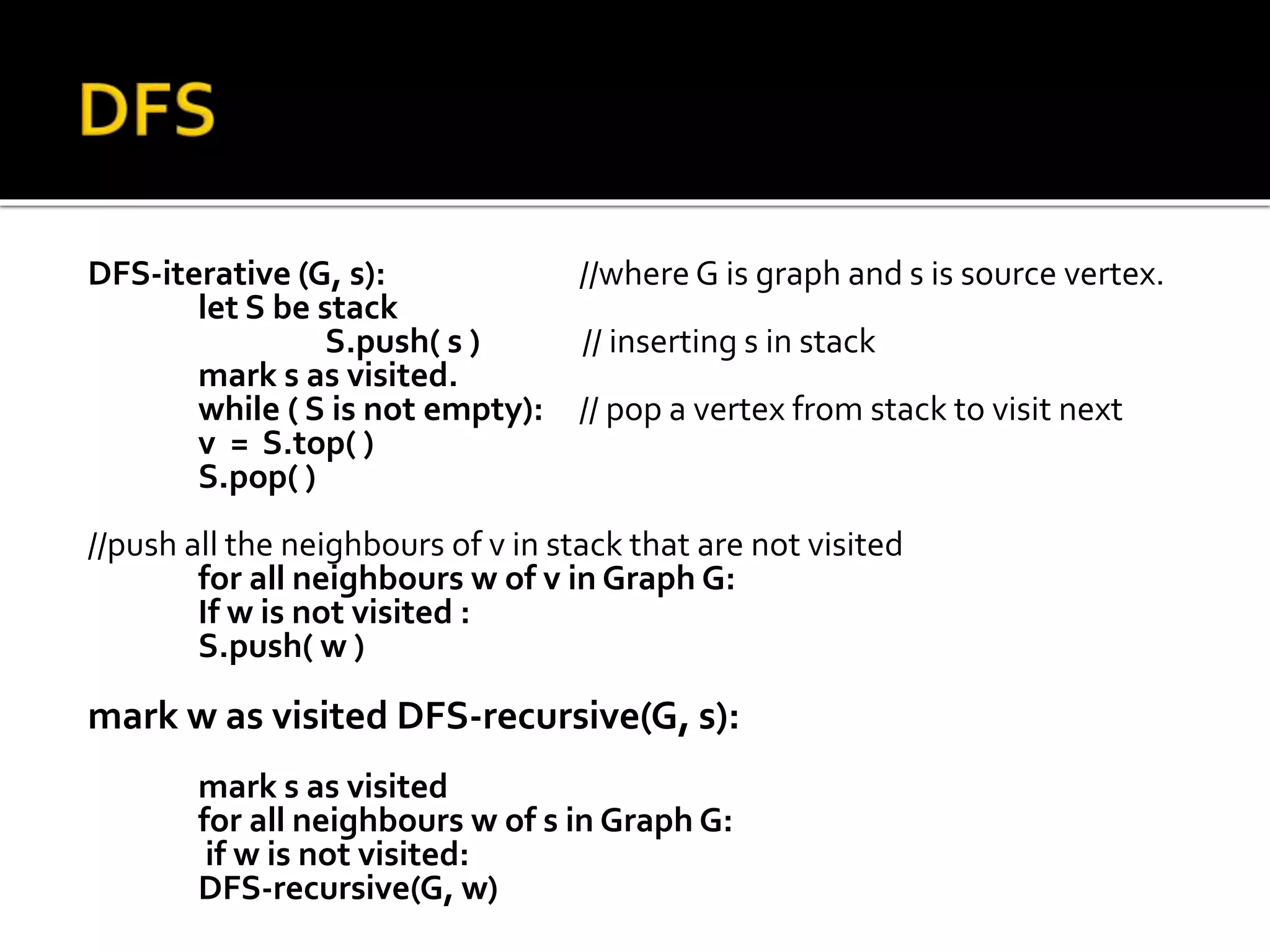 DFS

DFS-iterative (G, s): //where G is graph and s is source vertex.
let S be stack
S.push( s ) // inserting s in stack
mark s as visited.
while ( S is not empty): // pop a vertex from stack to visit next
v = S.top( )
S.pop( )

//push all the neighbours of v in stack that are not visited
for all neighbours w of v in Graph G:
If w is not visited :
S.push( w )

mark w as visited DFS-recursive(G, s):

mark s as visited
for all neighbours w of s in Graph G:
if w is not visited:
DFS-recursive(G, w)